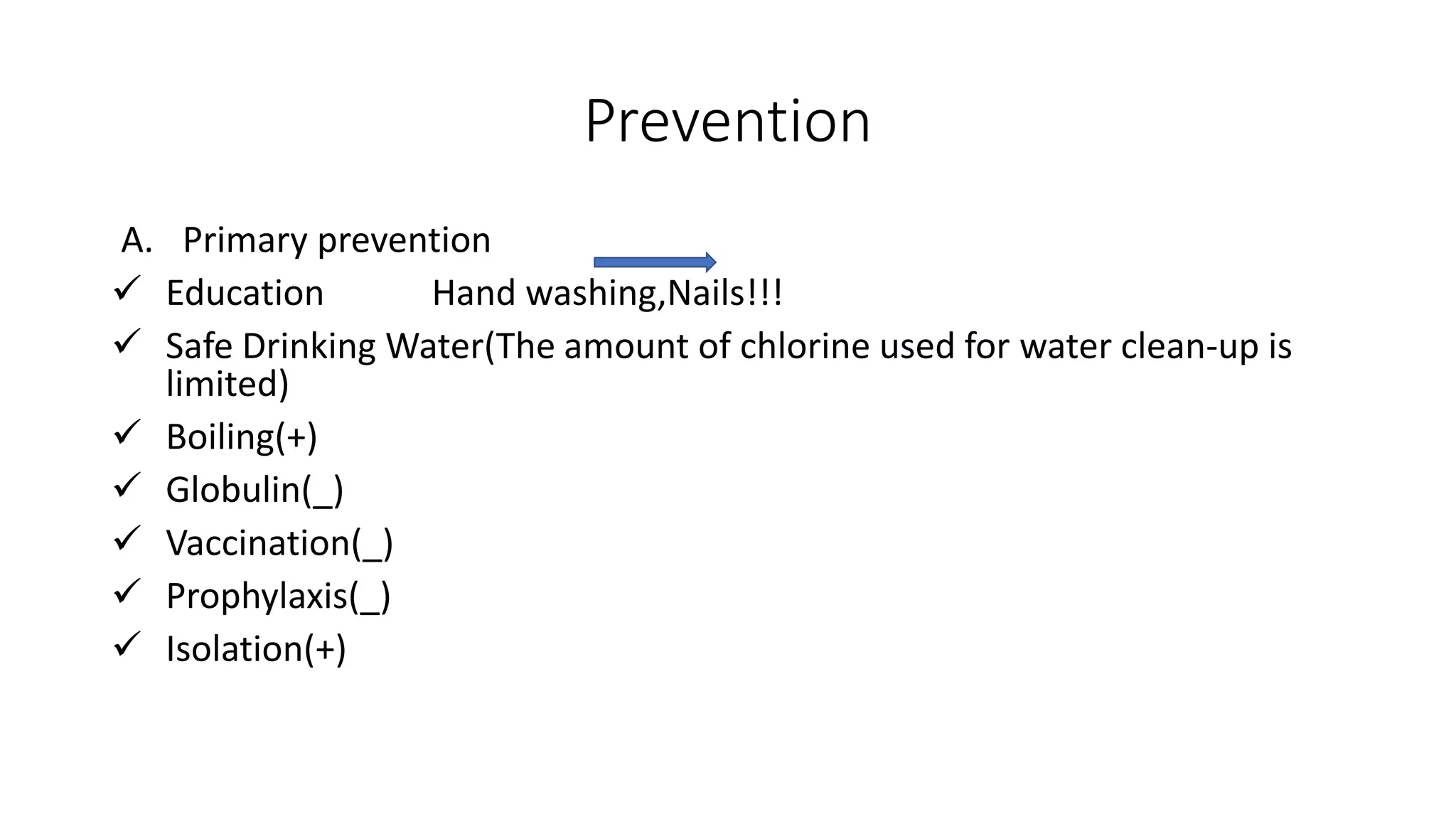 Prevention

A. Primary prevention

✓ Education Hand washing,Nails!!!

✓ Safe Drinking Water(The amount of chlorine used for water clean-up is limited)

✓ Boiling(+)

✓ Globulin(_)

✓ Vaccination(_)

✓ Prophylaxis(_)

✓ Isolation(+)